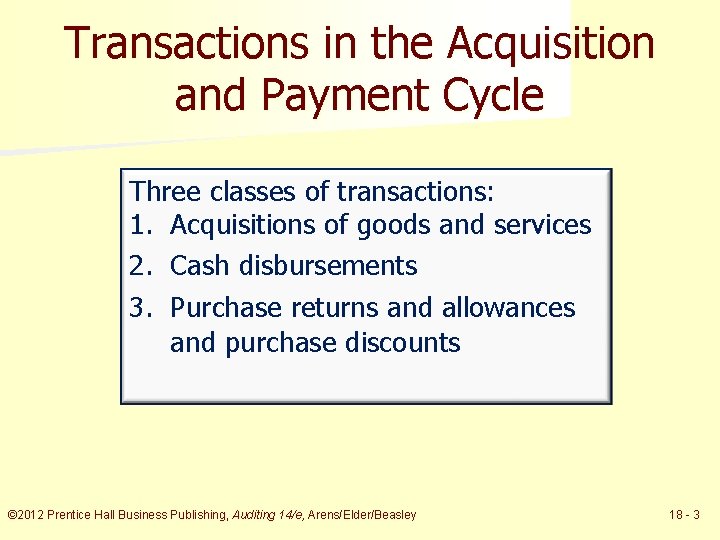 Transactions in the Acquisition and Payment Cycle

Three classes of transactions:
1. Acquisitions of goods and services
2. Cash disbursements
3. Purchase returns and allowances and purchase discounts

©2012 Prentice Hall Business Publishing, Auditing 14/e, Arens/Elder/Beasley

18 - 3